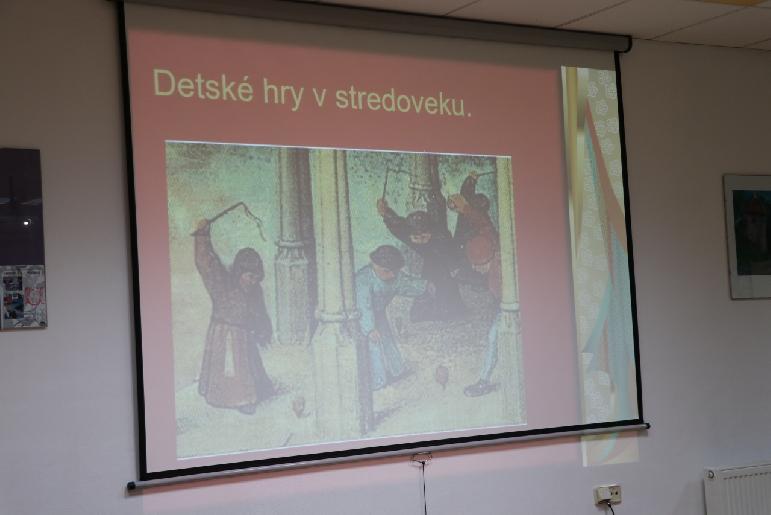 Detské hry v stredoveku.